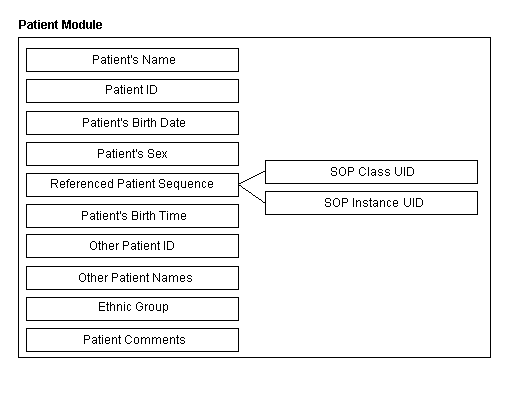 Patient Module

Patient's Name

Patient ID

Patient's Birth Date

Patient's Sex

Referenced Patient Sequence

SOP Class UID

SOP Instance UID

Patient's Birth Time

Other Patient ID

Other Patient Names

Ethnic Group

Patient Comments